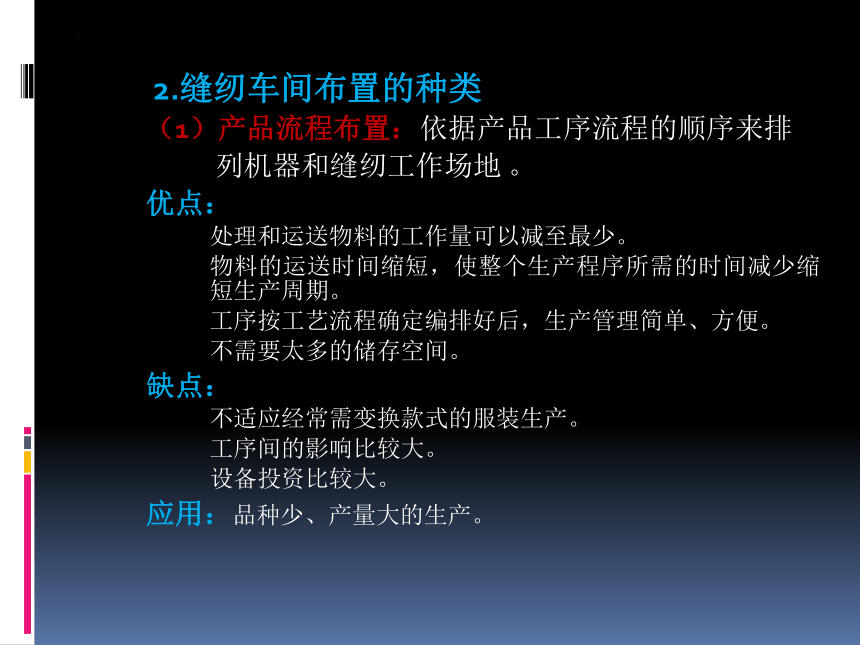 2.缝纫车间布置的种类

（1）产品流程布置：依据产品工序流程的顺序来排列机器和缝纫工作场地 。

优点：

处理和运送物料的工作量可以减至最少。

物料的运送时间缩短，使整个生产程序所需的时间减少缩短生产周期。

工序按工艺流程确定编排好后，生产管理简单、方便。

不需要太多的储存空间。

缺点：

不适应经常需变换款式的服装生产。

工序间的影响比较大。

设备投资比较大。

应用：品种少、产量大的生产。